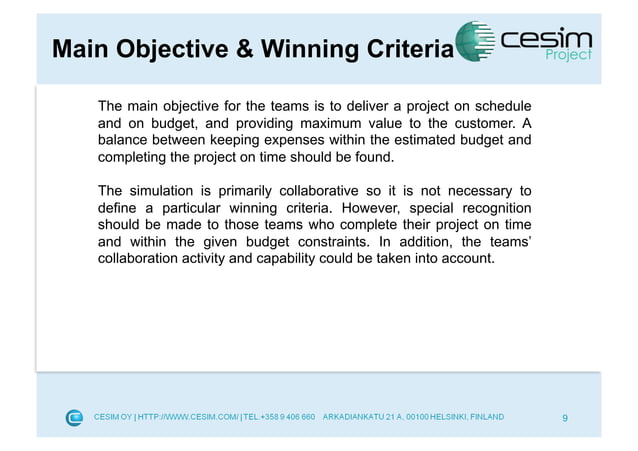 Main Objective & Winning Criteria

cesim
Project

The main objective for the teams is to deliver a project on schedule and on budget, and providing maximum value to the customer. A balance between keeping expenses within the estimated budget and completing the project on time should be found.

The simulation is primarily collaborative so it is not necessary to define a particular winning criteria. However, special recognition should be made to those teams who complete their project on time and within the given budget constraints. In addition, the teams' collaboration activity and capability could be taken into account.

CESIM OY | HTTP://WWW.CESIM.COM/ | TEL.+358 9 406 660 ARKADIANKATU 21 A, 00100 HELSINKI, FINLAND

9